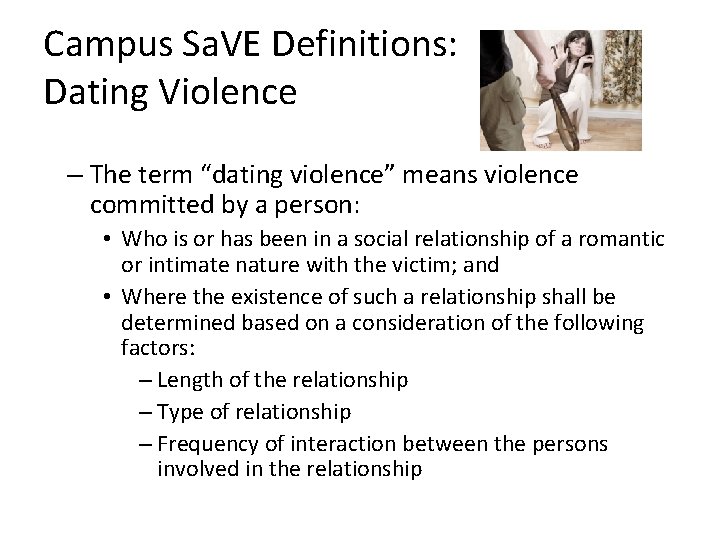 Campus SaVE Definitions: Dating Violence

– The term “dating violence” means violence committed by a person:

• Who is or has been in a social relationship of a romantic or intimate nature with the victim; and

• Where the existence of such a relationship shall be determined based on a consideration of the following factors:

– Length of the relationship

– Type of relationship

– Frequency of interaction between the persons involved in the relationship